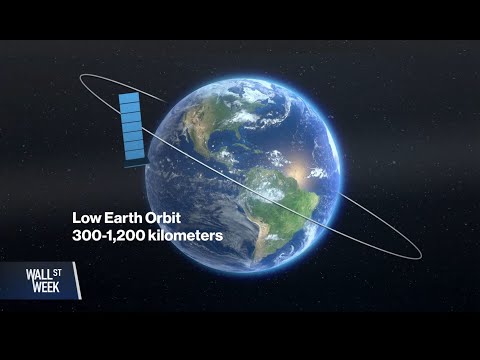 Low Earth Orbit
300-1,200 kilometers

WALL ST
WEEK